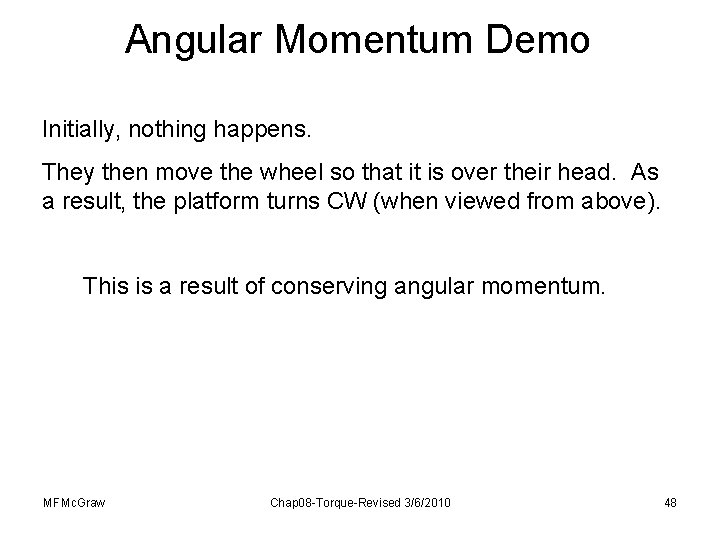 Angular Momentum Demo

Initially, nothing happens.

They then move the wheel so that it is over their head. As a result, the platform turns CW (when viewed from above).

This is a result of conserving angular momentum.

MFMcGraw Chap08-Torque-Revised 3/6/2010 48